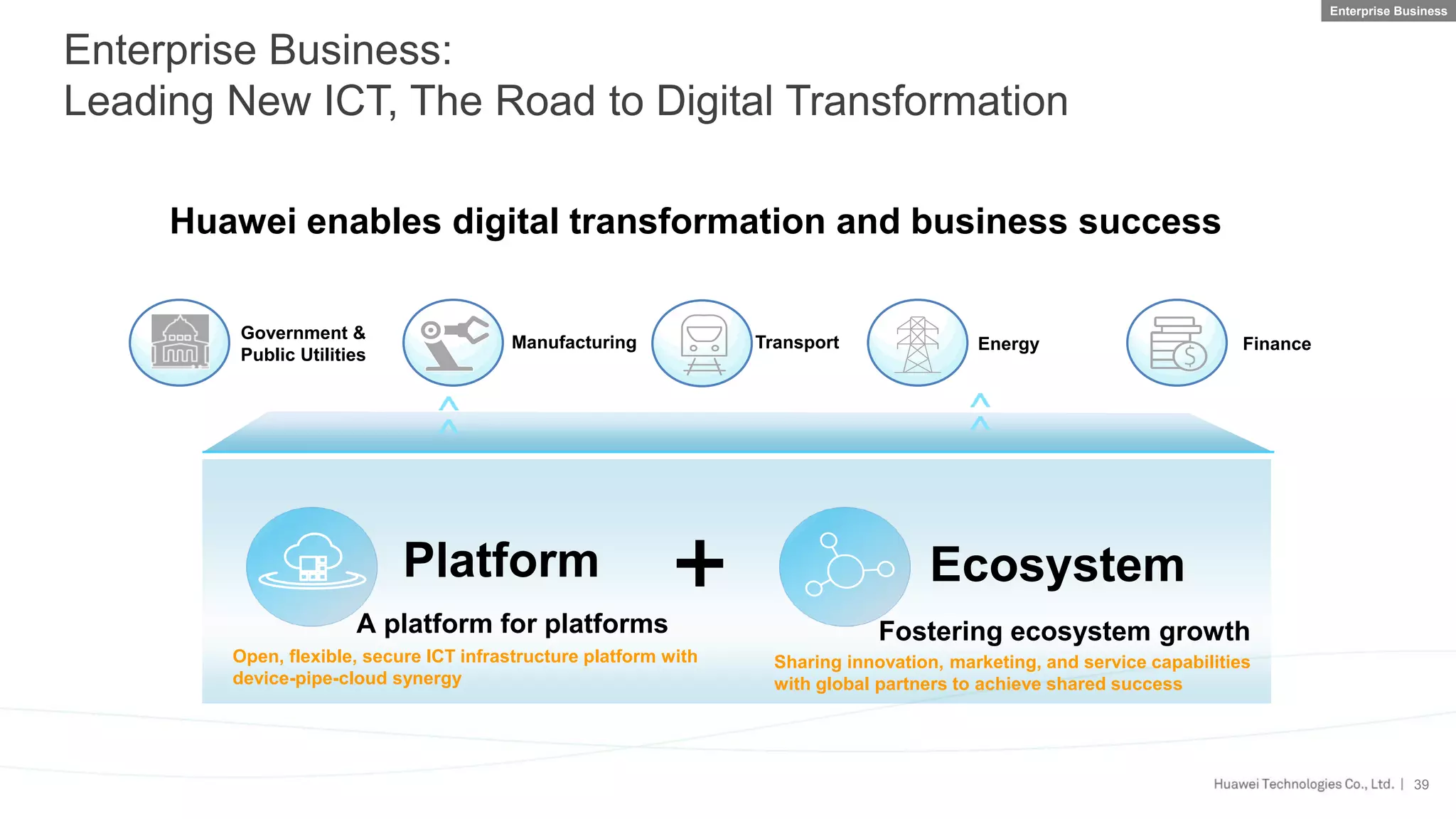 Enterprise Business

Enterprise Business:
Leading New ICT, The Road to Digital Transformation

Huawei enables digital transformation and business success

Government & Public Utilities

Manufacturing

Transport

Energy

Finance

Platform

+

Ecosystem

A platform for platforms

Open, flexible, secure ICT infrastructure platform with device-pipe-cloud synergy

Fostering ecosystem growth

Sharing innovation, marketing, and service capabilities with global partners to achieve shared success

Huawei Technologies Co., Ltd. | 39